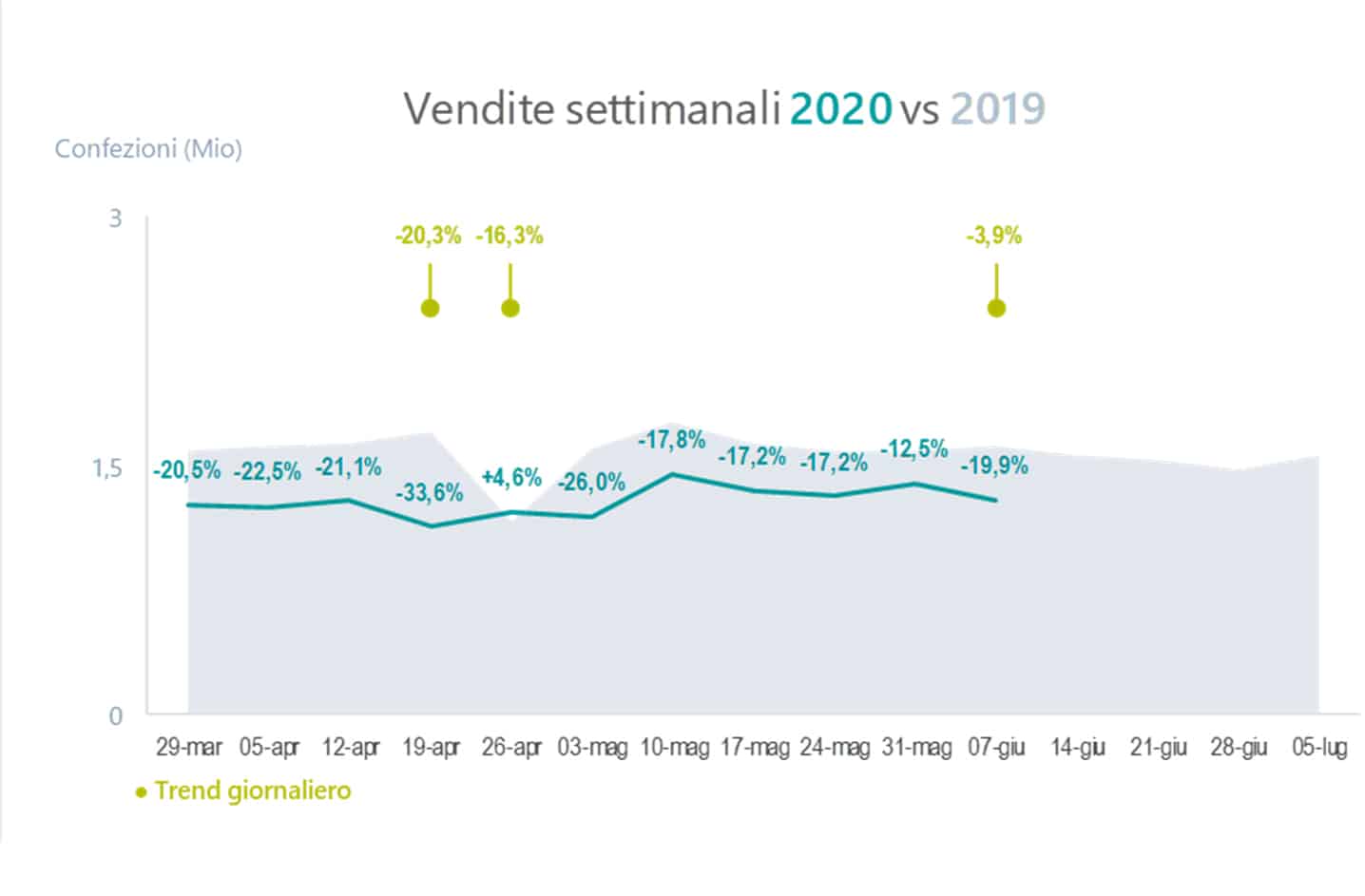 Vendite settimanali 2020 vs 2019

Confezioni (Mio)

3

1,5

0

-20,3% -16,3% -3,9%

-20,5% -22,5% -21,1% -33,6% +4,6% -26,0% -17,8% -17,2% -17,2% -12,5% -19,9%

29-mar 05-apr 12-apr 19-apr 26-apr 03-mag 10-mag 17-mag 24-mag 31-mag 07-giu 14-giu 21-giu 28-giu 05-lug

Trend giornaliero